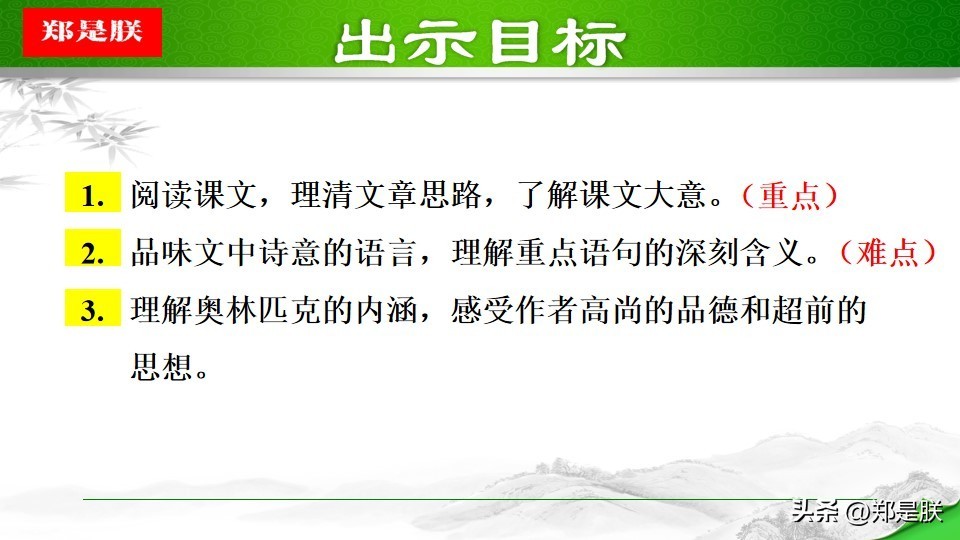 郑是朕

出示目标

1. 阅读课文，理清文章思路，了解课文大意。（重点）

2. 品味文中诗意的语言，理解重点语句的深刻含义。（难点）

3. 理解奥林匹克的内涵，感受作者高尚的品德和超前的思想。

头条 @郑是朕